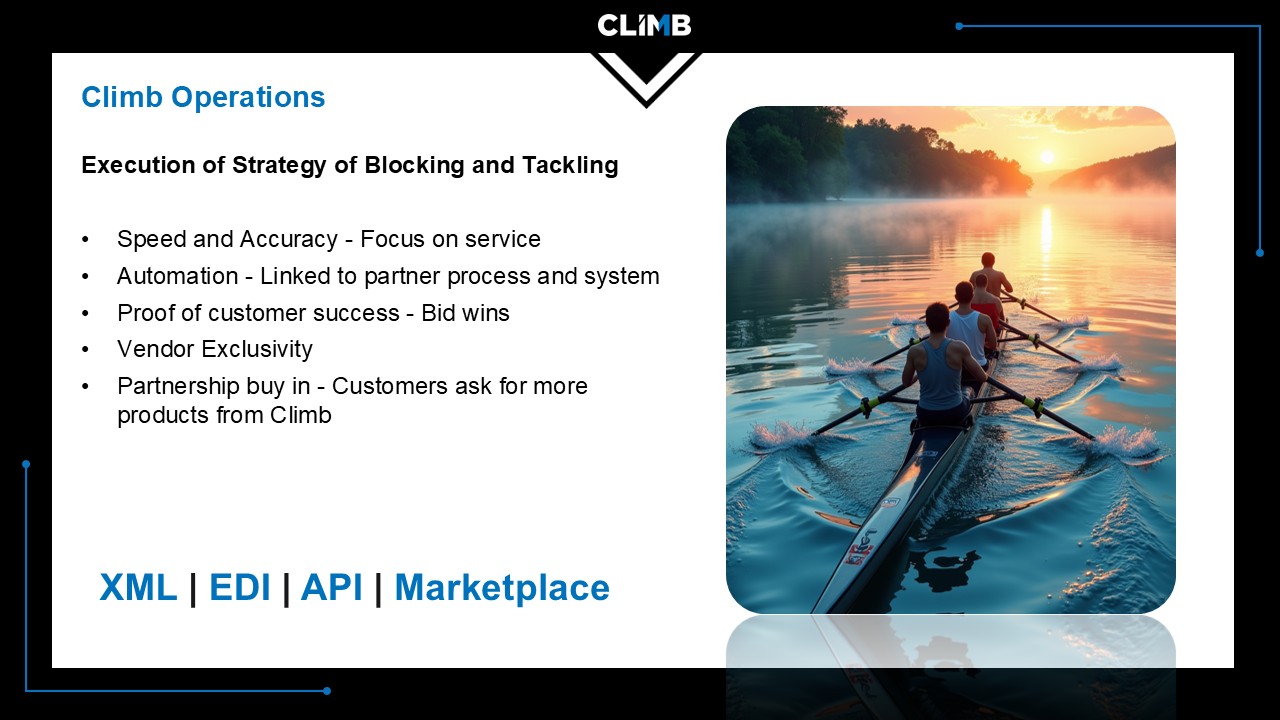 CLIMB

Climb Operations

Execution of Strategy of Blocking and Tackling

• Speed and Accuracy - Focus on service
• Automation - Linked to partner process and system
• Proof of customer success - Bid wins
• Vendor Exclusivity
• Partnership buy in - Customers ask for more products from Climb

XML | EDI | API | Marketplace